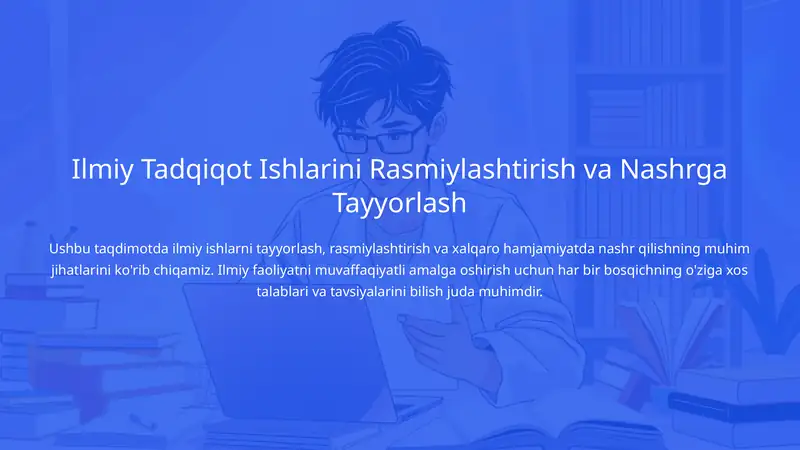 Ilmiy Tadqiqot Ishlarini Rasmiylashtirish va Nashrga Tayyorlash

Ushbu taqdimotda ilmiy ishlarni tayyorlash, rasmiylashtirish va xalqaro hamjamiyatda nashr qilishning muhim jihatlarini ko'rib chiqamiz. Ilmiy faoliyatni muvaffaqiyatli amalga oshirish uchun har bir bosqichning o'ziga xos talablari va tavsiyalarini bilish juda muhimdir.